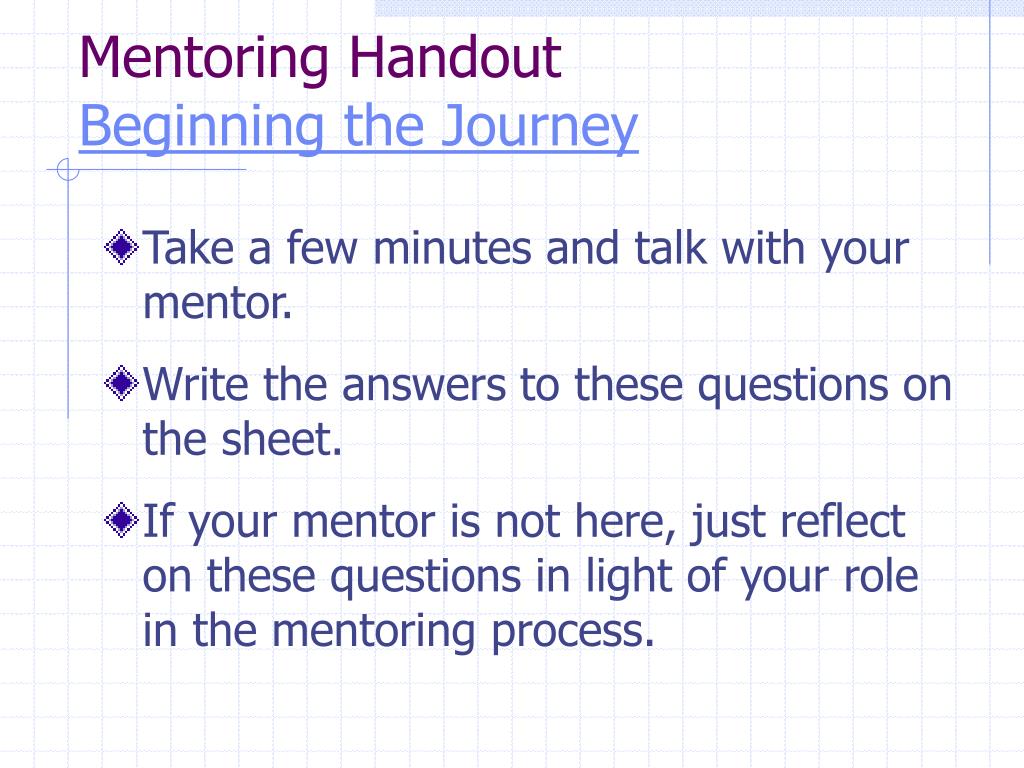 Mentoring Handout
Beginning the Journey

Take a few minutes and talk with your mentor.

Write the answers to these questions on the sheet.

If your mentor is not here, just reflect on these questions in light of your role in the mentoring process.